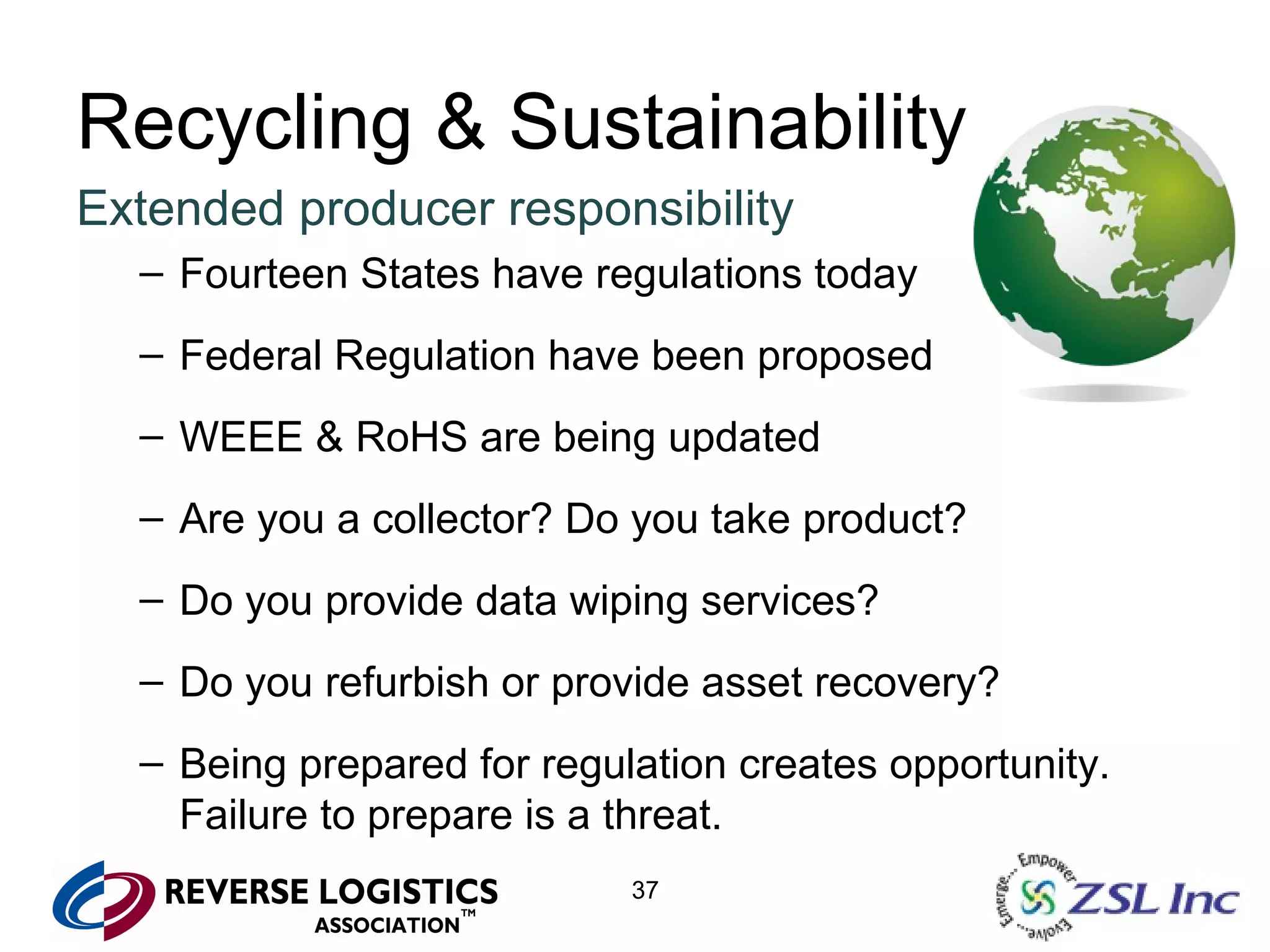 Recycling & Sustainability

Extended producer responsibility

– Fourteen States have regulations today

– Federal Regulation have been proposed

– WEEE & RoHS are being updated

– Are you a collector? Do you take product?

– Do you provide data wiping services?

– Do you refurbish or provide asset recovery?

– Being prepared for regulation creates opportunity. Failure to prepare is a threat.

REVERSE LOGISTICS ASSOCIATION™

37

Emerge... Empower Evolve... ZSL Inc